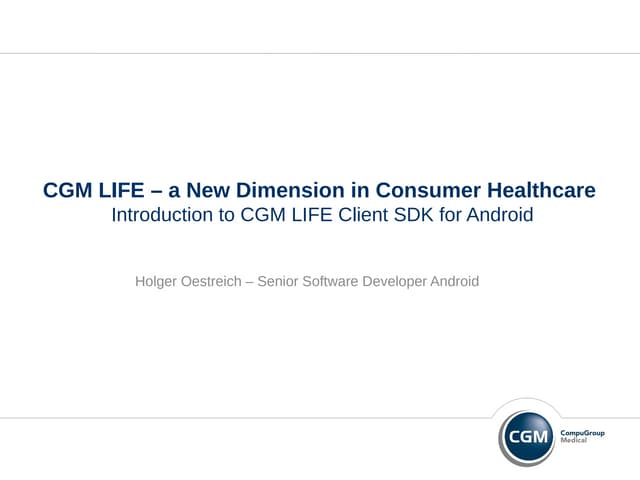 CGM LIFE – a New Dimension in Consumer Healthcare
Introduction to CGM LIFE Client SDK for Android

Holger Oestreich – Senior Software Developer Android

CGM CompuGroup Medical